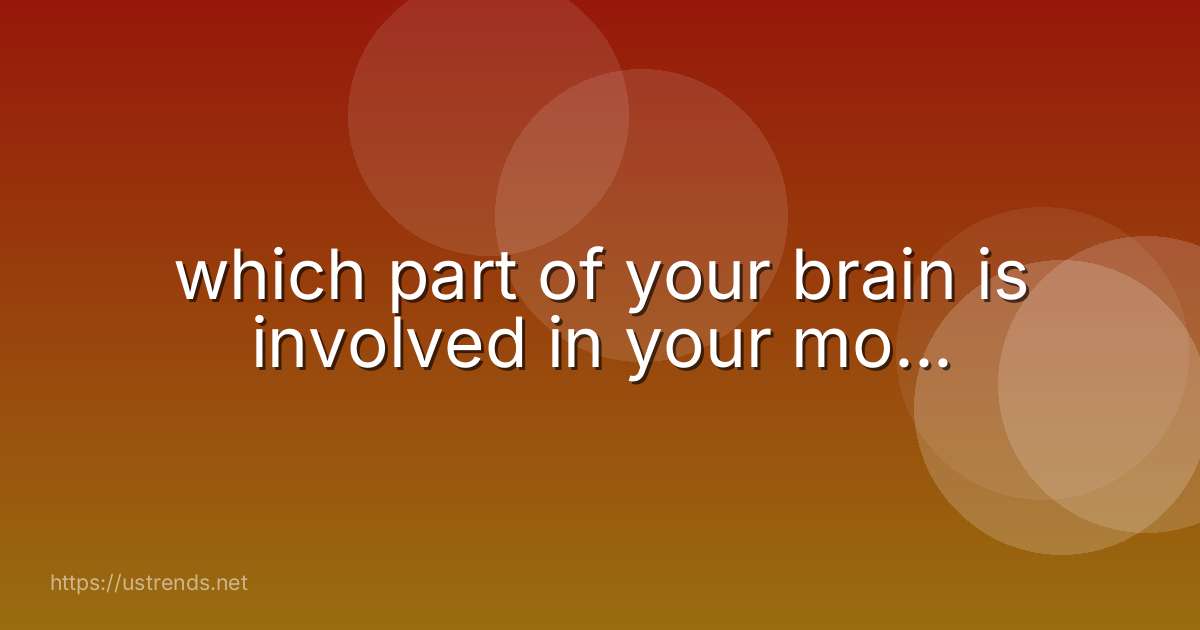 which part of your brain is involved in your mo...

https://ustrends.net